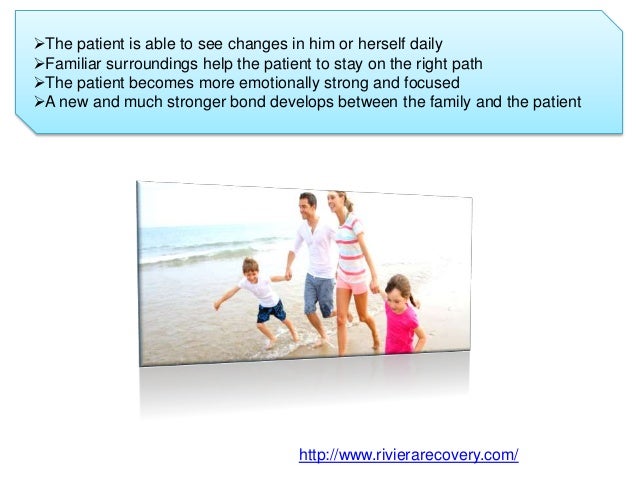 ➢The patient is able to see changes in him or herself daily
➢Familiar surroundings help the patient to stay on the right path
➢The patient becomes more emotionally strong and focused
➢A new and much stronger bond develops between the family and the patient

http://www.rivierarecovery.com/